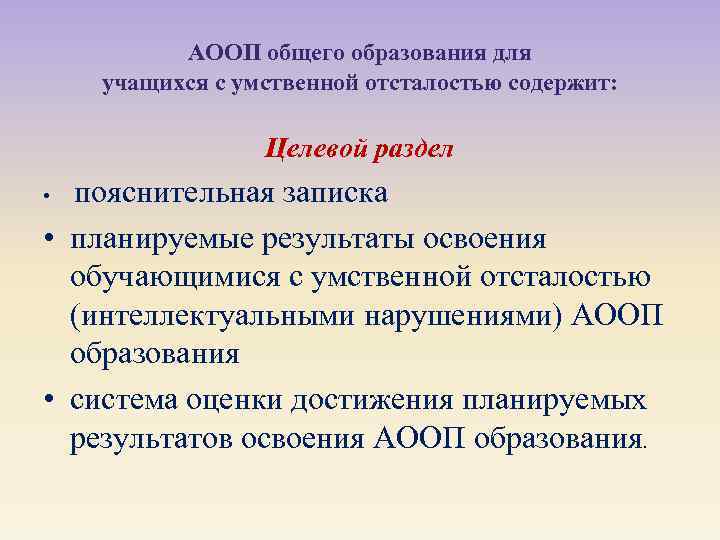 АООП общего образования для учащихся с умственной отсталостью содержит:

Целевой раздел

• пояснительная записка
• планируемые результаты освоения обучающимися с умственной отсталостью (интеллектуальными нарушениями) АООП образования
• система оценки достижения планируемых результатов освоения АООП образования.